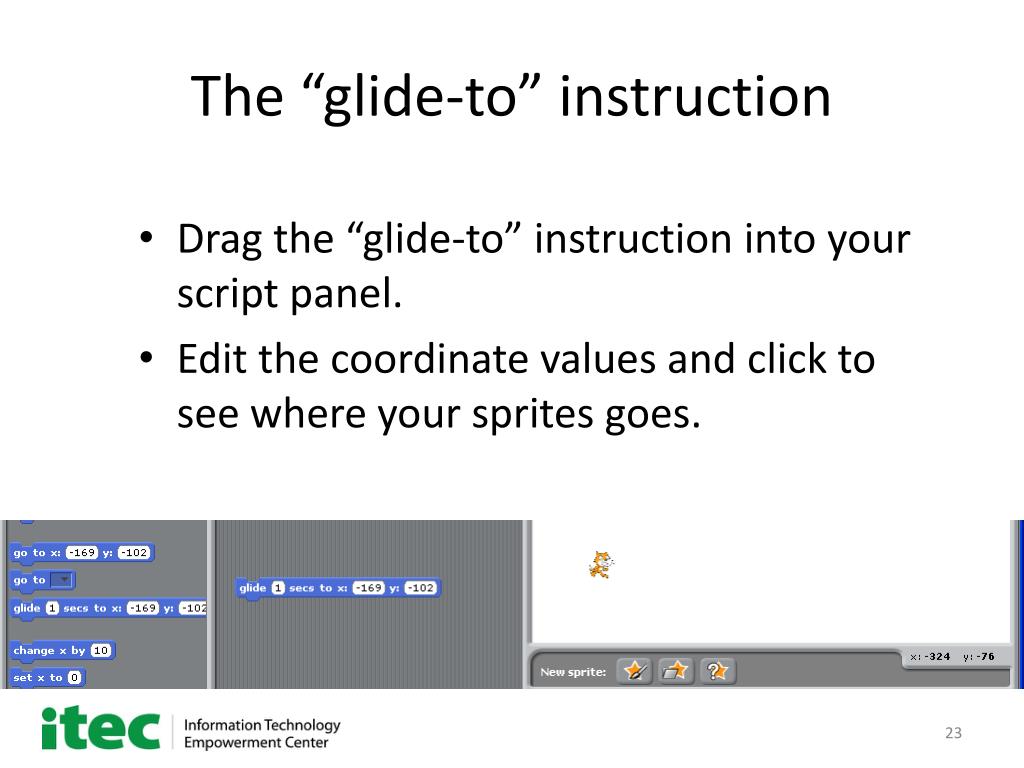 The “glide-to” instruction

• Drag the “glide-to” instruction into your script panel.
• Edit the coordinate values and click to see where your sprites goes.

go to x: -169 y: -102
go to
glide 1 secs to x: -169 y: -102
change x by 10
set x to 0

glide 1 secs to x: -169 y: -102

New sprite:
x: -324 y: -76

itec Information Technology Empowerment Center

23